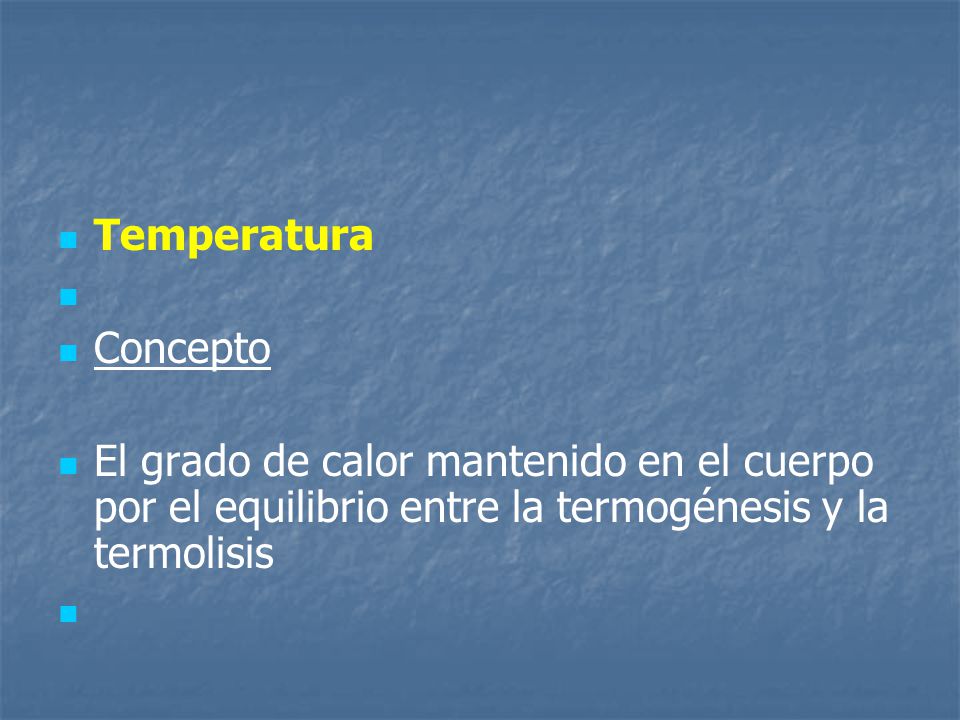 Temperatura

Concepto

El grado de calor mantenido en el cuerpo por el equilibrio entre la termogénesis y la termolisis